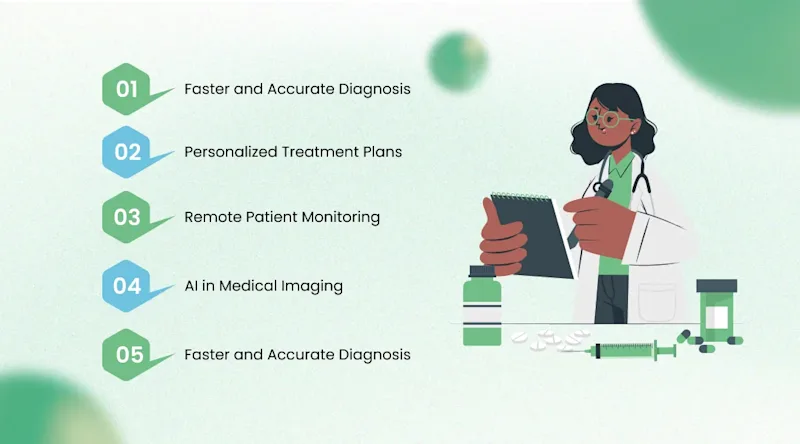 01 Faster and Accurate Diagnosis

02 Personalized Treatment Plans

03 Remote Patient Monitoring

04 AI in Medical Imaging

05 Faster and Accurate Diagnosis